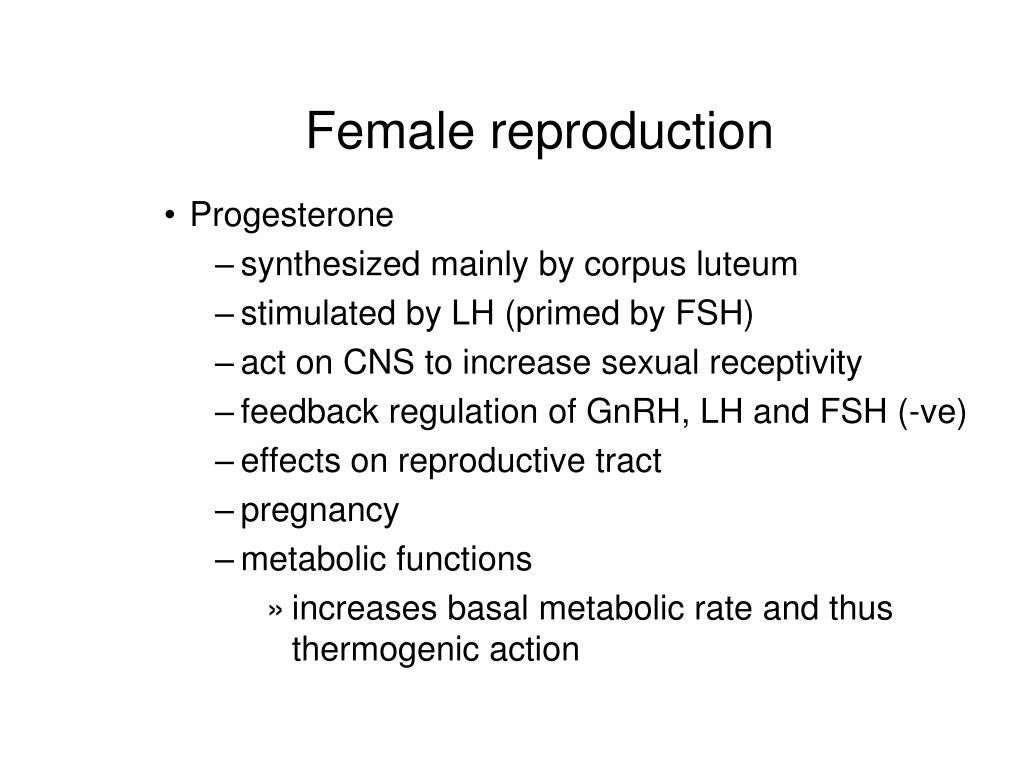 Female reproduction

• Progesterone
– synthesized mainly by corpus luteum
– stimulated by LH (primed by FSH)
– act on CNS to increase sexual receptivity
– feedback regulation of GnRH, LH and FSH (-ve)
– effects on reproductive tract
– pregnancy
– metabolic functions
» increases basal metabolic rate and thus thermogenic action